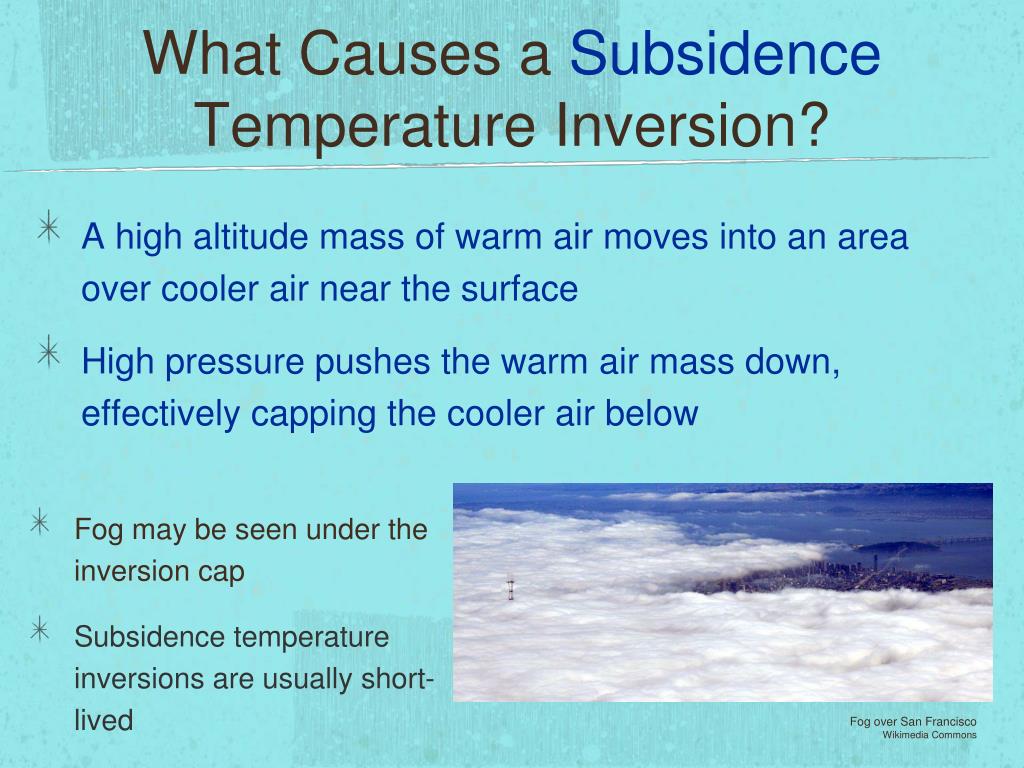 What Causes a Subsidence Temperature Inversion?

A high altitude mass of warm air moves into an area over cooler air near the surface

High pressure pushes the warm air mass down, effectively capping the cooler air below

Fog may be seen under the inversion cap

Subsidence temperature inversions are usually short-lived

Fog over San Francisco
Wikimedia Commons